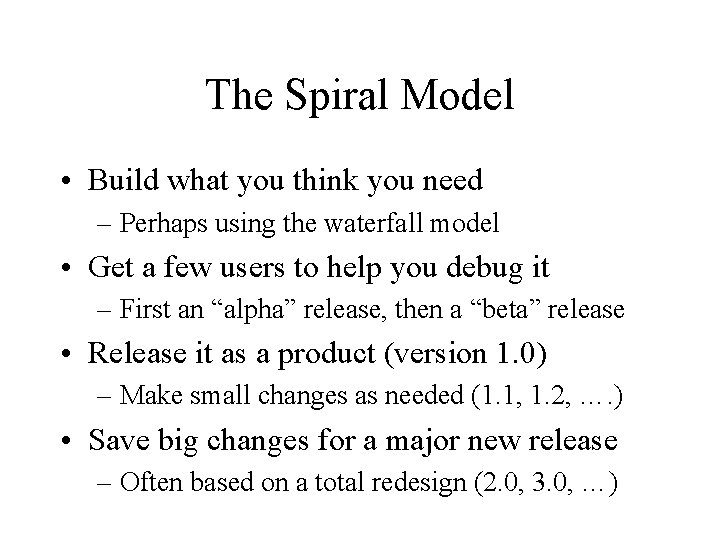 The Spiral Model

• Build what you think you need
– Perhaps using the waterfall model

• Get a few users to help you debug it
– First an “alpha” release, then a “beta” release

• Release it as a product (version 1.0)
– Make small changes as needed (1.1, 1.2, ….)

• Save big changes for a major new release
– Often based on a total redesign (2.0, 3.0, …)